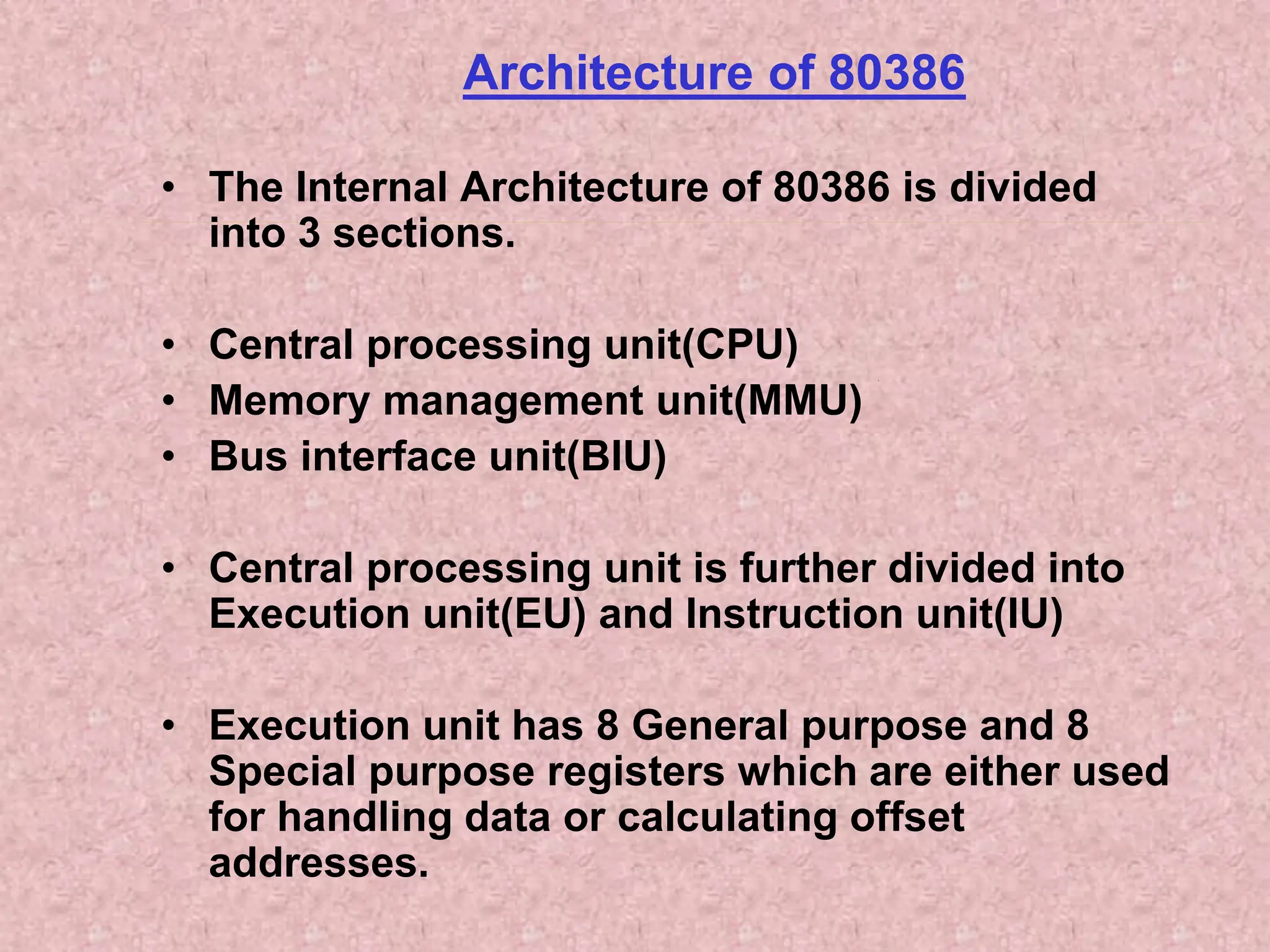 Architecture of 80386

• The Internal Architecture of 80386 is divided into 3 sections.

• Central processing unit(CPU)
• Memory management unit(MMU)
• Bus interface unit(BIU)

• Central processing unit is further divided into Execution unit(EU) and Instruction unit(IU)

• Execution unit has 8 General purpose and 8 Special purpose registers which are either used for handling data or calculating offset addresses.